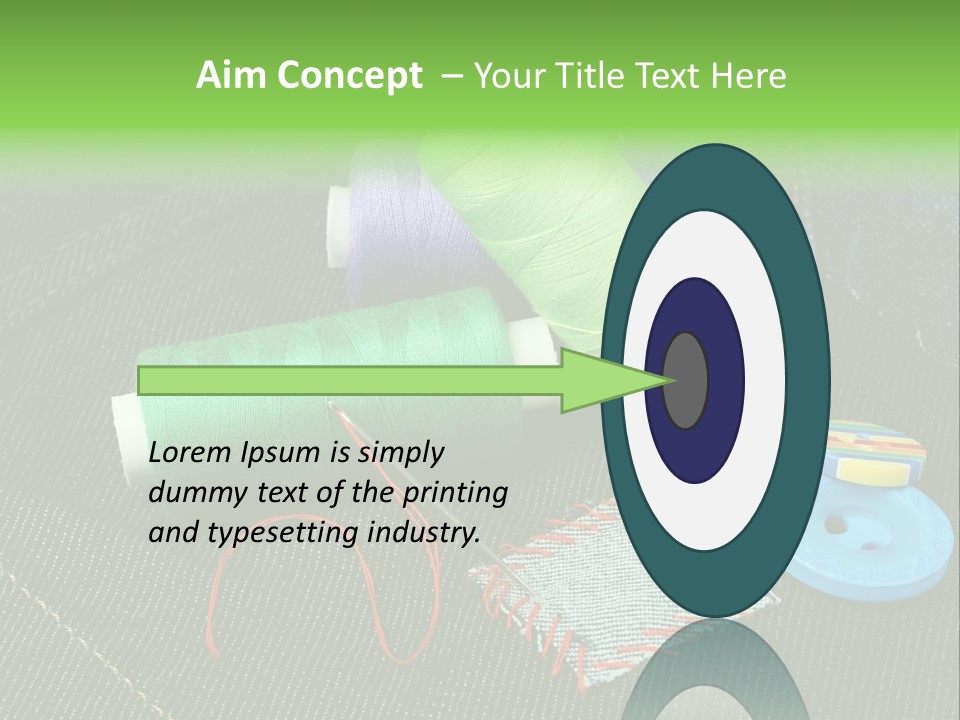 Aim Concept – Your Title Text Here

Lorem Ipsum is simply dummy text of the printing and typesetting industry.